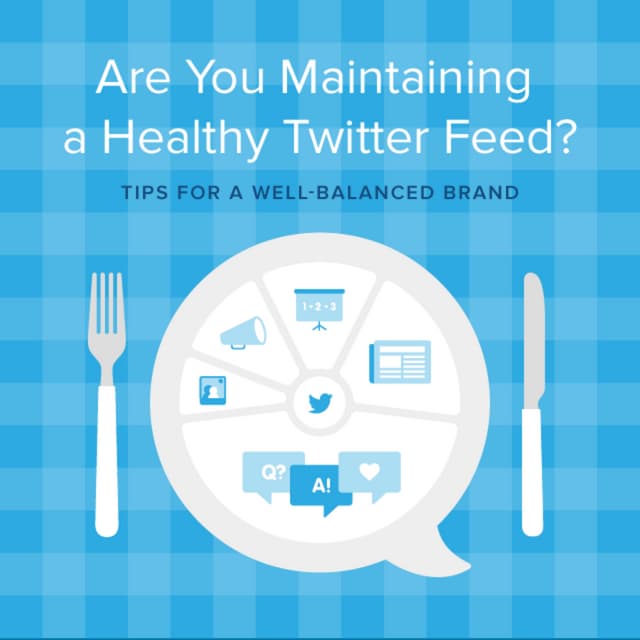 Are You Maintaining a Healthy Twitter Feed?

TIPS FOR A WELL-BALANCED BRAND

1-2-3

Q?

A!